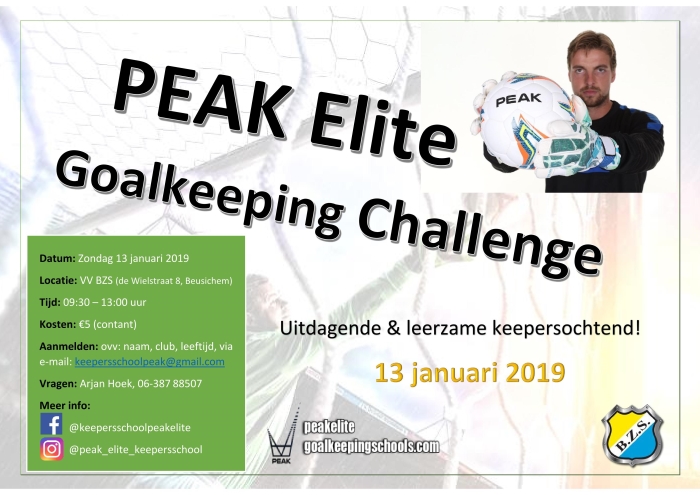 PEAK Elite
Goalkeeping Challenge

PEAK

Datum: Zondag 13 januari 2019

Locatie: VV BZS (de Wielstraat 8, Beusichem)

Tijd: 09:30 – 13:00 uur

Kosten: €5 (contant)

Aanmelden: ovv: naam, club, leeftijd, via e-mail: keepersschoolpeak@gmail.com

Vragen: Arjan Hoek, 06-387 88507

Meer info:

@keepersschoolpeakelite

@peak_elite_keepersschool

Uitdagende & leerzame keepersochtend!

13 januari 2019

PEAK

peakelite
goalkeepingschools.com

B.Z.S.